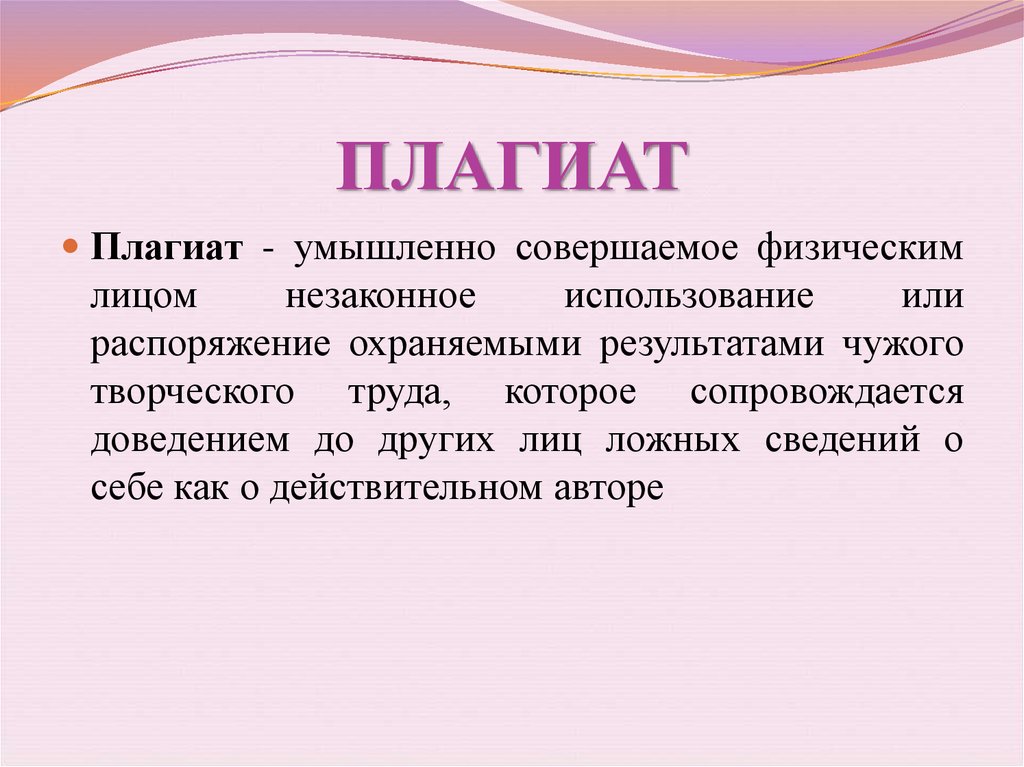 ПЛАГИАТ

Плагиат - умышленно совершаемое физическим лицом незаконное использование или распоряжение охраняемыми результатами чужого творческого труда, которое сопровождается доведением до других лиц ложных сведений о себе как о действительном авторе